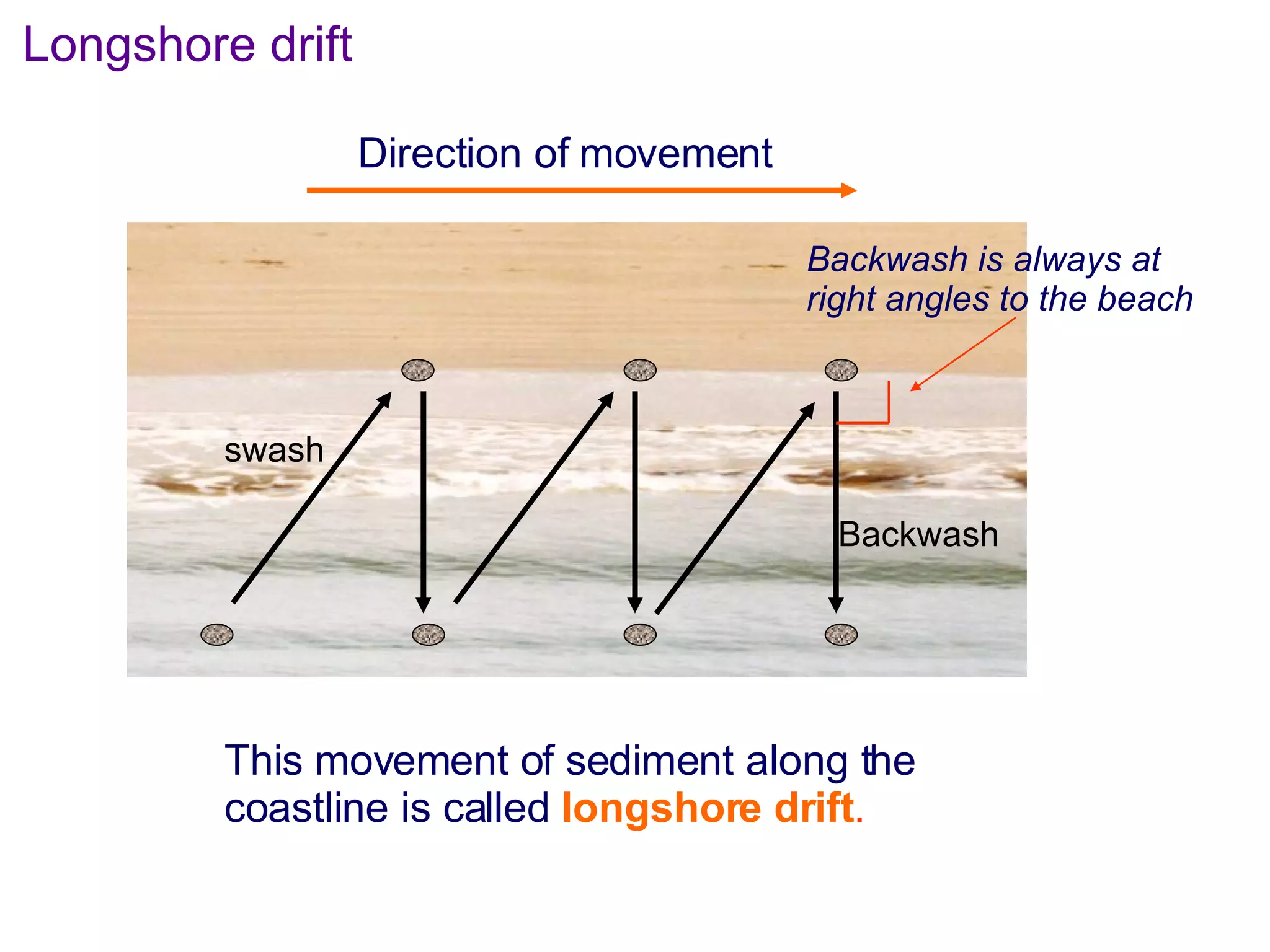 Longshore drift

Direction of movement

Backwash is always at right angles to the beach

swash

Backwash

This movement of sediment along the coastline is called longshore drift.